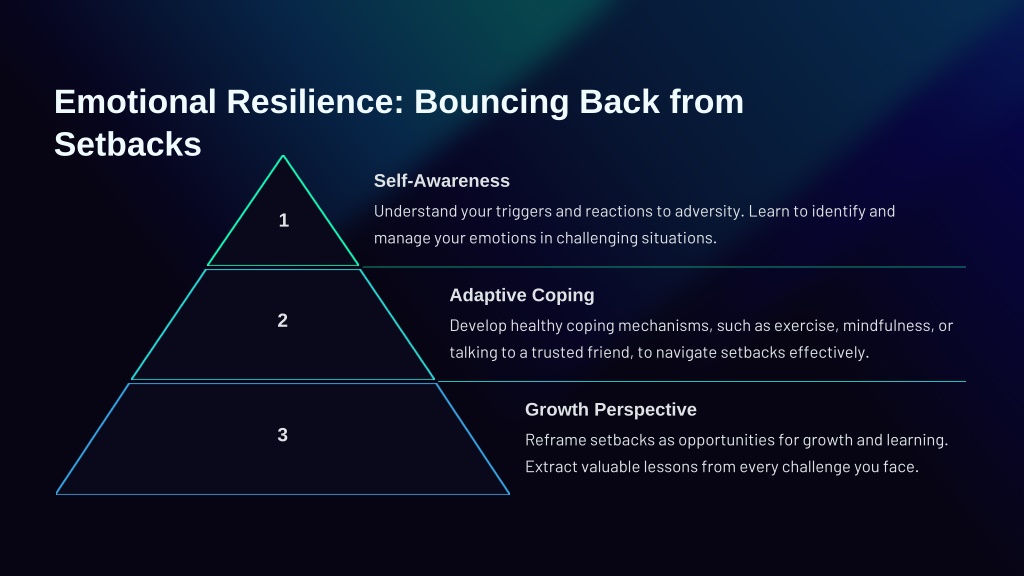 Emotional Resilience: Bouncing Back from Setbacks

1

Self-Awareness

Understand your triggers and reactions to adversity. Learn to identify and manage your emotions in challenging situations.

2

Adaptive Coping

Develop healthy coping mechanisms, such as exercise, mindfulness, or talking to a trusted friend, to navigate setbacks effectively.

3

Growth Perspective

Reframe setbacks as opportunities for growth and learning. Extract valuable lessons from every challenge you face.